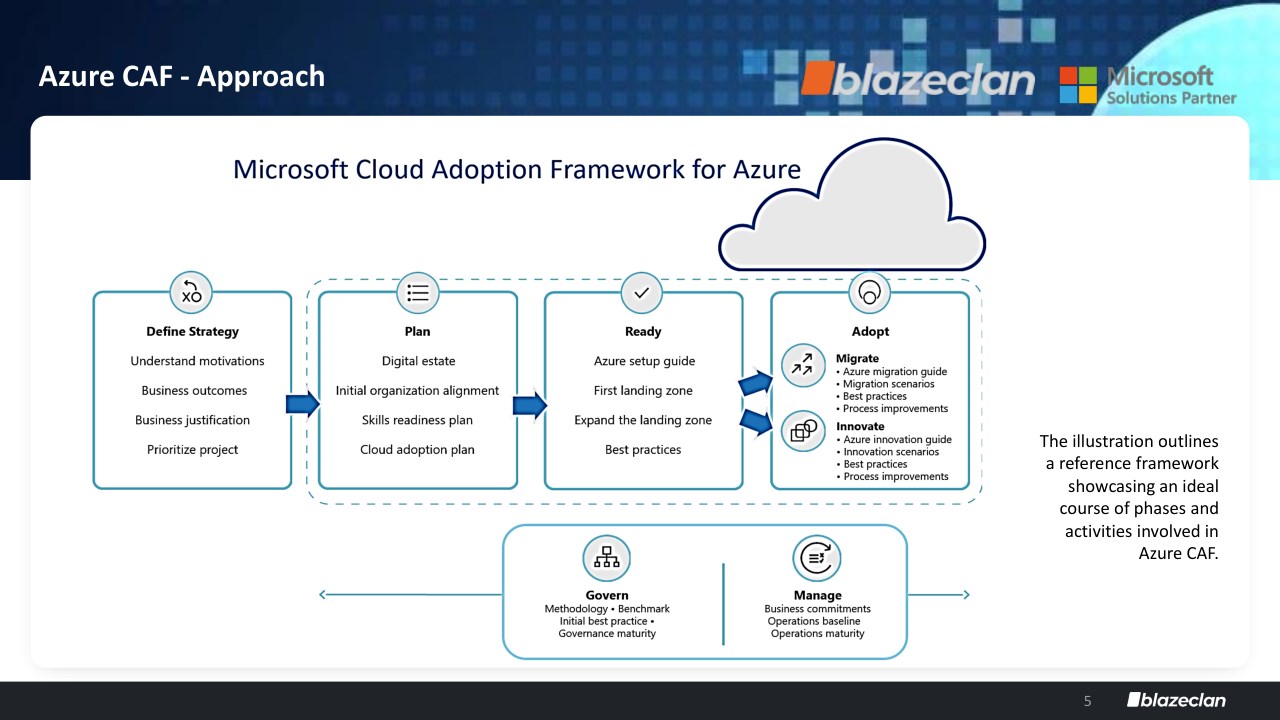 Azure CAF - Approach

blazeclan Microsoft Solutions Partner

Microsoft Cloud Adoption Framework for Azure

Define Strategy
Understand motivations
Business outcomes
Business justification
Prioritize project

Plan
Digital estate
Initial organization alignment
Skills readiness plan
Cloud adoption plan

Ready
Azure setup guide
First landing zone
Expand the landing zone
Best practices

Adopt
Migrate
• Azure migration guide
• Migration scenarios
• Best practices
• Process improvements
Innovate
• Azure innovation guide
• Innovation scenarios
• Best practices
• Process improvements

Govern
Methodology • Benchmark
Initial best practice •
Governance maturity

Manage
Business commitments
Operations baseline
Operations maturity

The illustration outlines a reference framework showcasing an ideal course of phases and activities involved in Azure CAF.

5 blazeclan